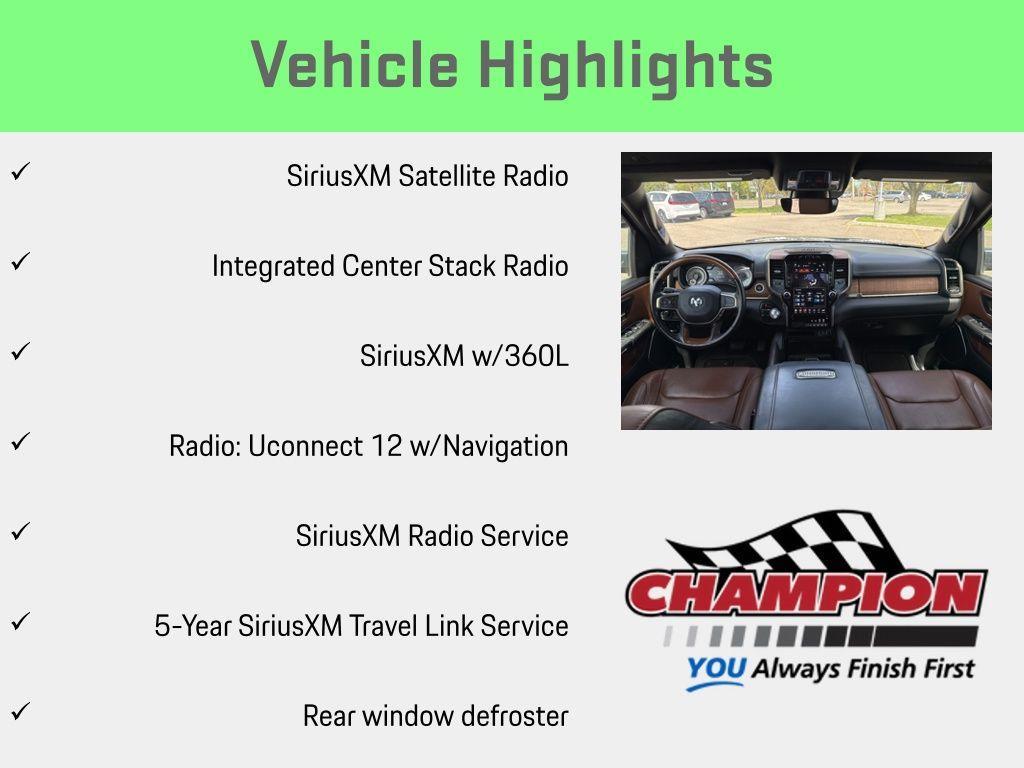 Vehicle Highlights

✓ SiriusXM Satellite Radio

✓ Integrated Center Stack Radio

✓ SiriusXM w/360L

✓ Radio: Uconnect 12 w/Navigation

✓ SiriusXM Radio Service

✓ 5-Year SiriusXM Travel Link Service

✓ Rear window defroster

CHAMPION
YOU Always Finish First